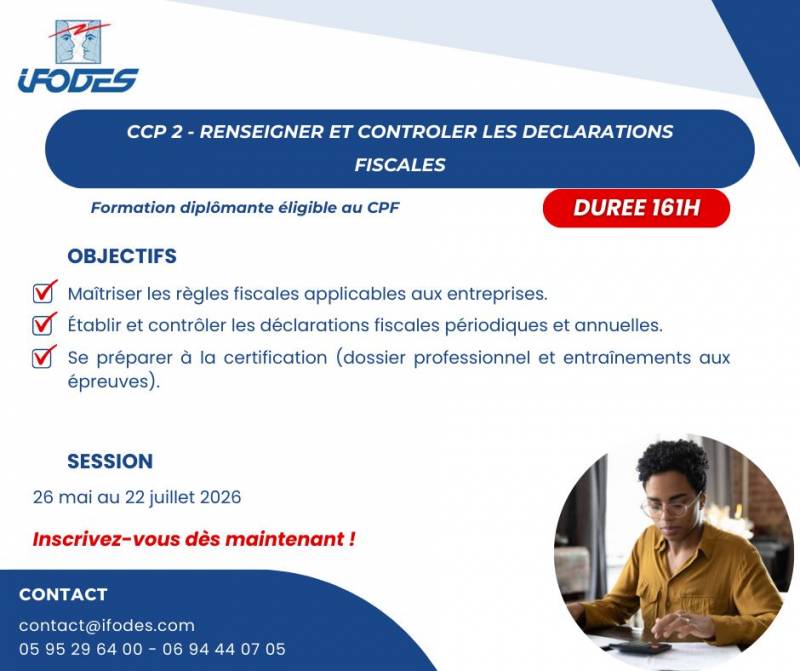 IFODES

CCP 2 - RENSEIGNER ET CONTROLER LES DECLARATIONS FISCALES

Formation diplômante éligible au CPF

DUREE 161H

OBJECTIFS

Maîtriser les règles fiscales applicables aux entreprises.

Établir et contrôler les déclarations fiscales périodiques et annuelles.

Se préparer à la certification (dossier professionnel et entraînements aux épreuves).

SESSION

26 mai au 22 juillet 2026

Inscrivez-vous dès maintenant !

CONTACT

contact@ifodes.com

05 95 29 64 00 - 06 94 44 07 05